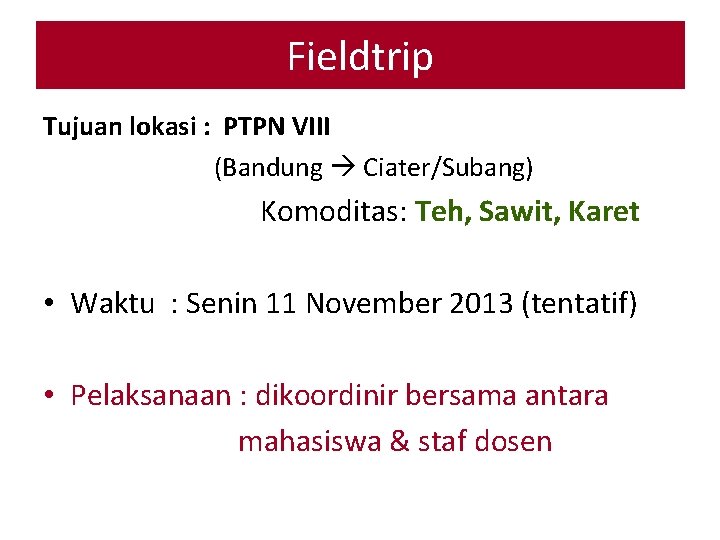 Fieldtrip

Tujuan lokasi : PTPN VIII
(Bandung → Ciater/Subang)
Komoditas: Teh, Sawit, Karet

• Waktu : Senin 11 November 2013 (tentatif)

• Pelaksanaan : dikoordinir bersama antara mahasiswa & staf dosen